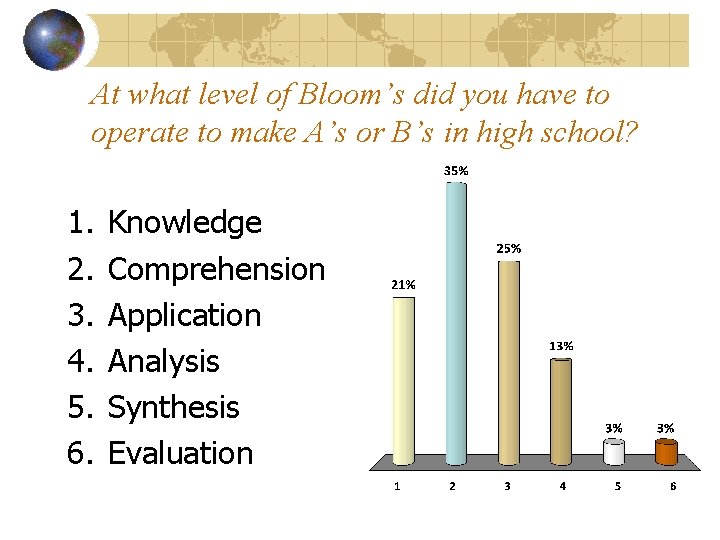 At what level of Bloom's did you have to operate to make A's or B's in high school?

1. Knowledge
2. Comprehension
3. Application
4. Analysis
5. Synthesis
6. Evaluation

21%
35%
25%
13%
3%
3%

1 2 3 4 5 6